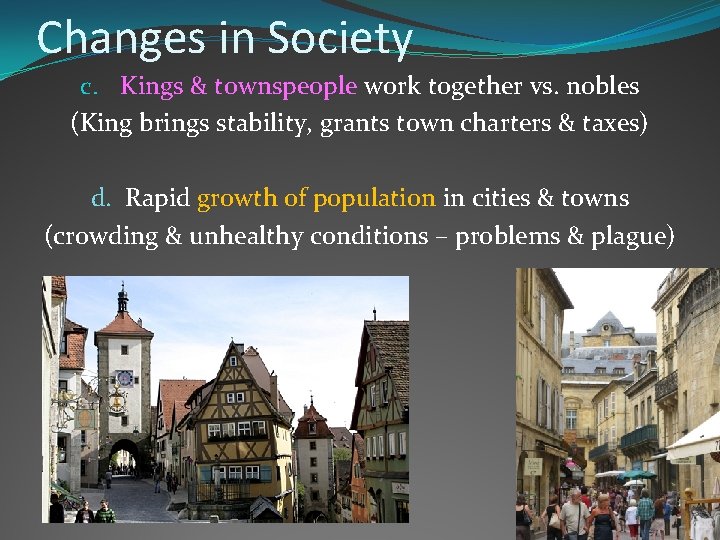 Changes in Society

c. Kings & townspeople work together vs. nobles (King brings stability, grants town charters & taxes)

d. Rapid growth of population in cities & towns (crowding & unhealthy conditions – problems & plague)